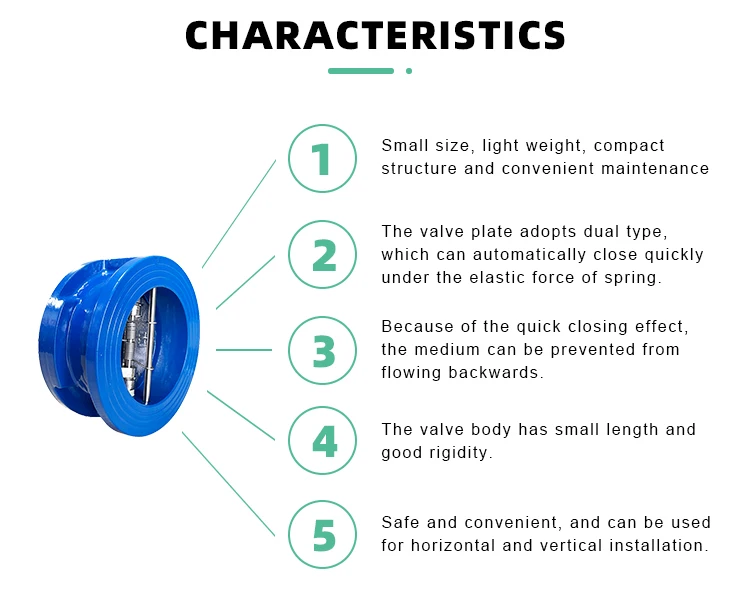 CHARACTERISTICS

1
Small size, light weight, compact structure and convenient maintenance

2
The valve plate adopts dual type, which can automatically close quickly under the elastic force of spring.

3
Because of the quick closing effect, the medium can be prevented from flowing backwards.

4
The valve body has small length and good rigidity.

5
Safe and convenient, and can be used for horizontal and vertical installation.